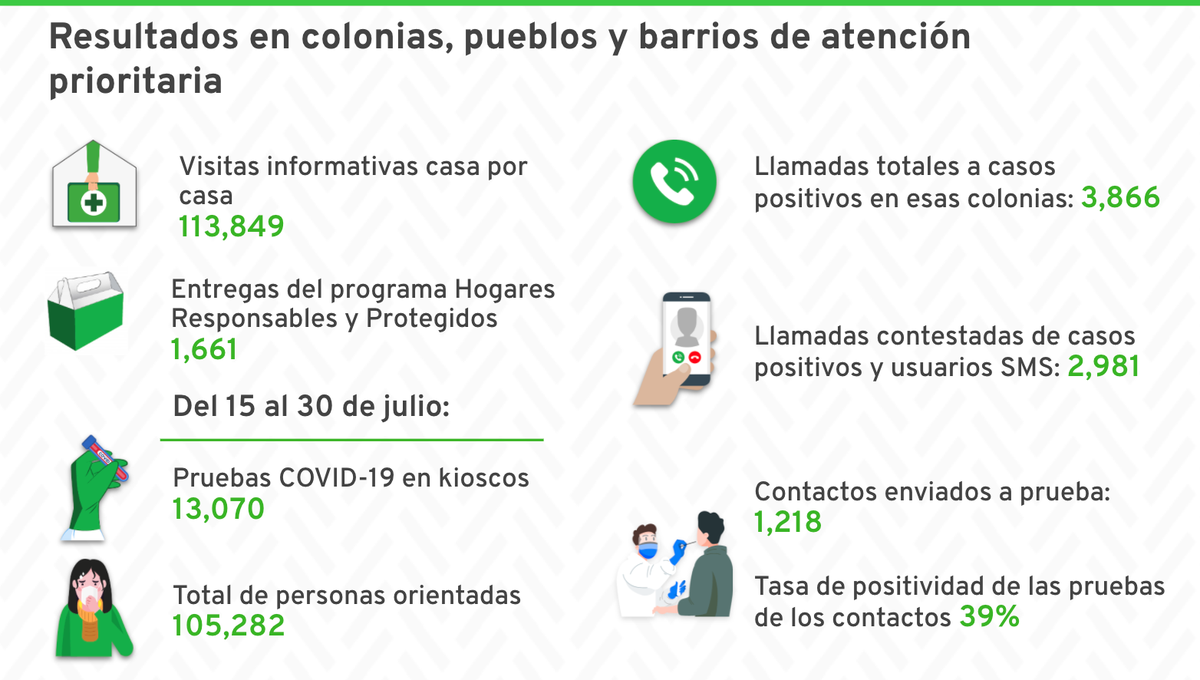 Resultados en colonias, pueblos y barrios de atención prioritaria

Visitas informativas casa por casa
113,849

Entregas del programa Hogares Responsables y Protegidos
1,661

Del 15 al 30 de julio:

Pruebas COVID-19 en kioscos
13,070

Total de personas orientadas
105,282

Llamadas totales a casos positivos en esas colonias: 3,866

Llamadas contestadas de casos positivos y usuarios SMS: 2,981

Contactos enviados a prueba:
1,218

Tasa de positividad de las pruebas de los contactos 39%